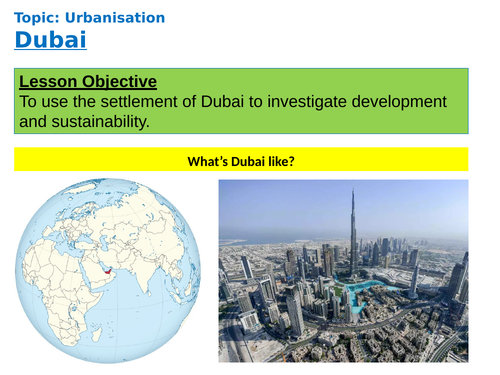 Topic: Urbanisation
Dubai

Lesson Objective
To use the settlement of Dubai to investigate development and sustainability.

What's Dubai like?